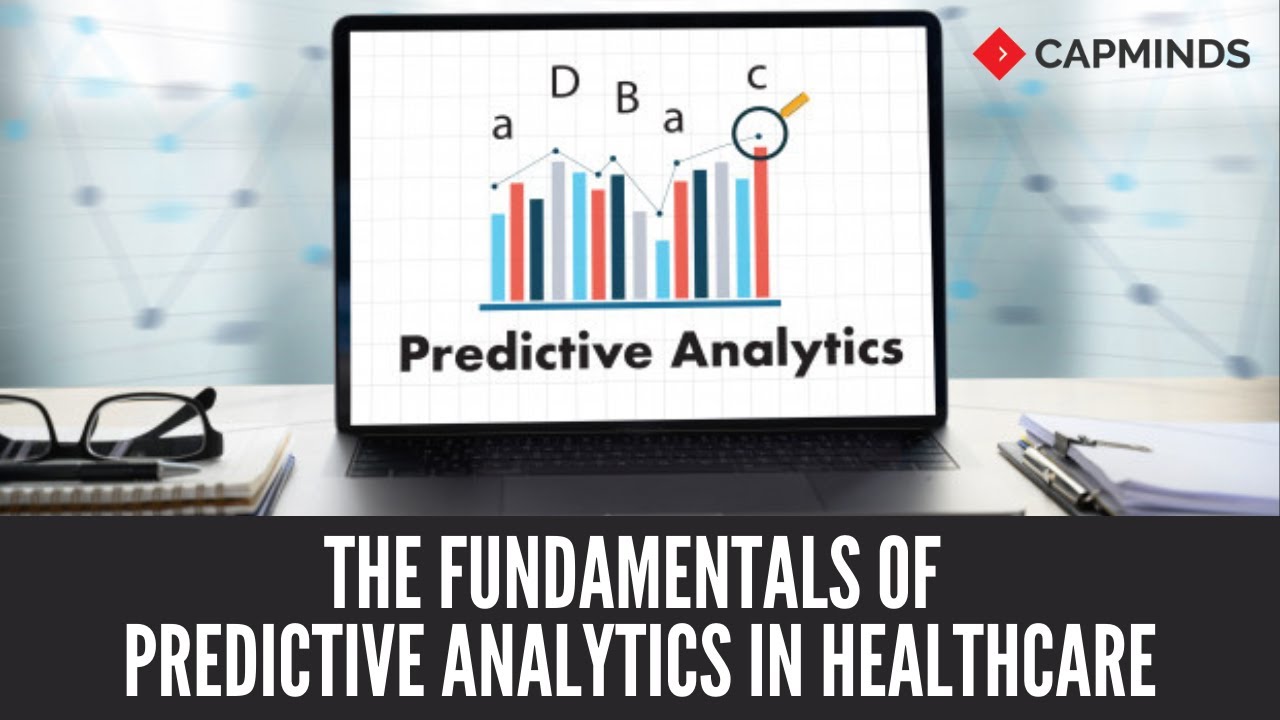 CAPMINDS

a D B a c

Predictive Analytics

THE FUNDAMENTALS OF
PREDICTIVE ANALYTICS IN HEALTHCARE